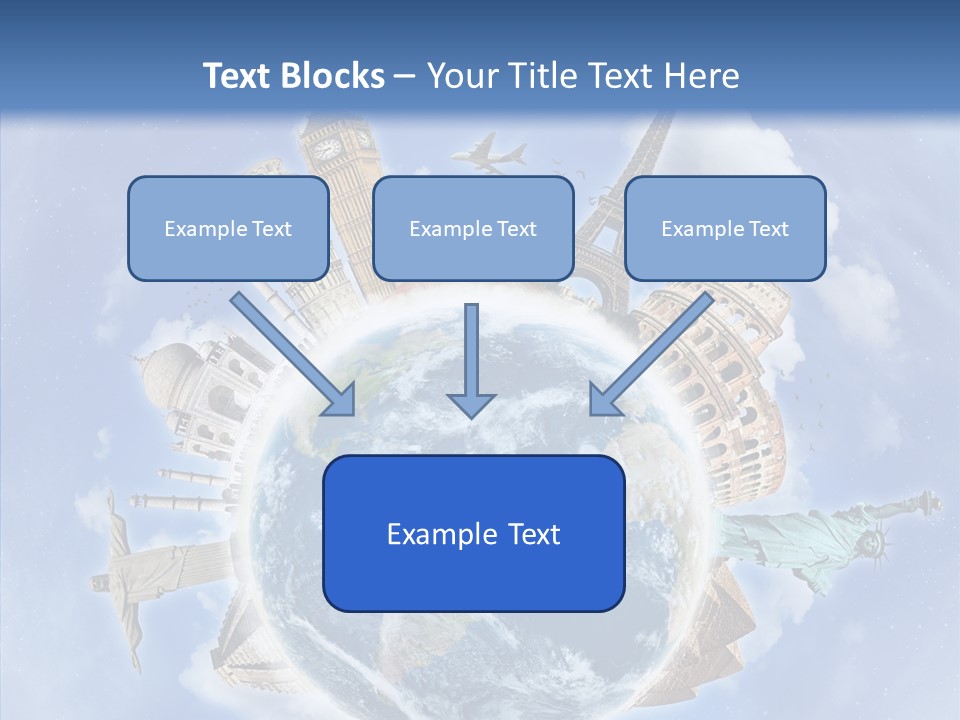 Text Blocks – Your Title Text Here

Example Text

Example Text

Example Text

Example Text